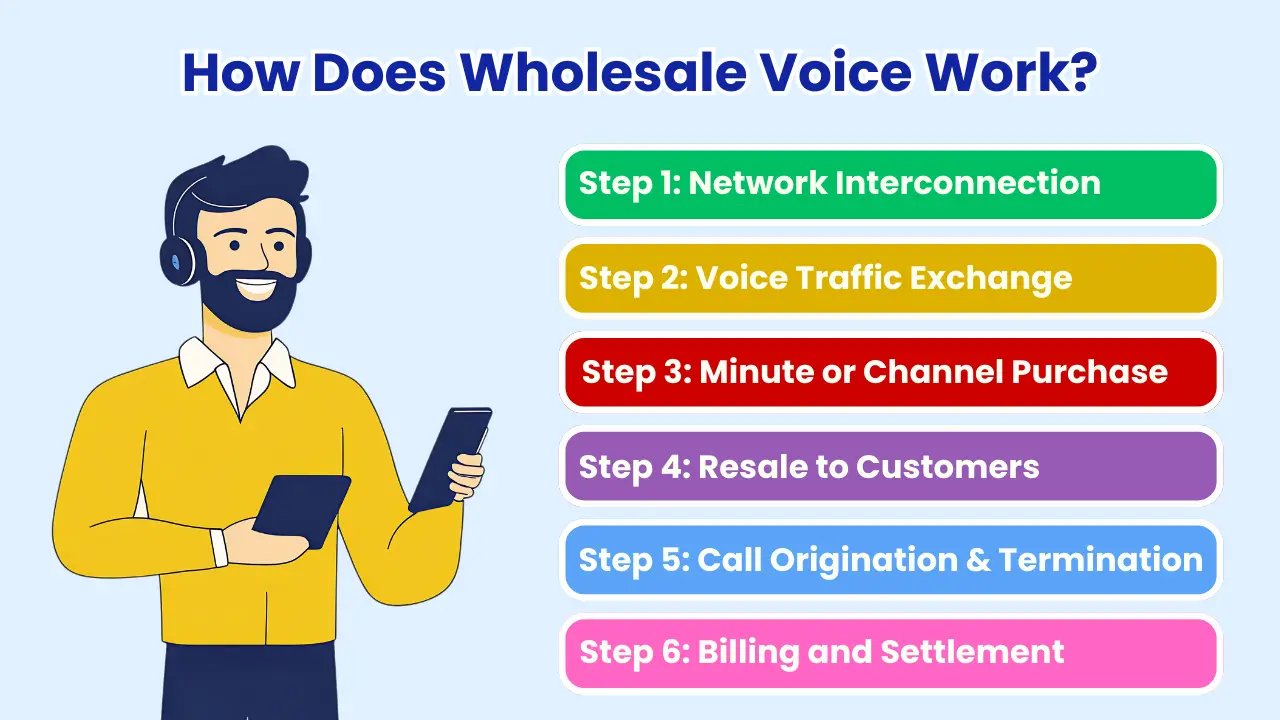 How Does Wholesale Voice Work?

Step 1: Network Interconnection

Step 2: Voice Traffic Exchange

Step 3: Minute or Channel Purchase

Step 4: Resale to Customers

Step 5: Call Origination & Termination

Step 6: Billing and Settlement